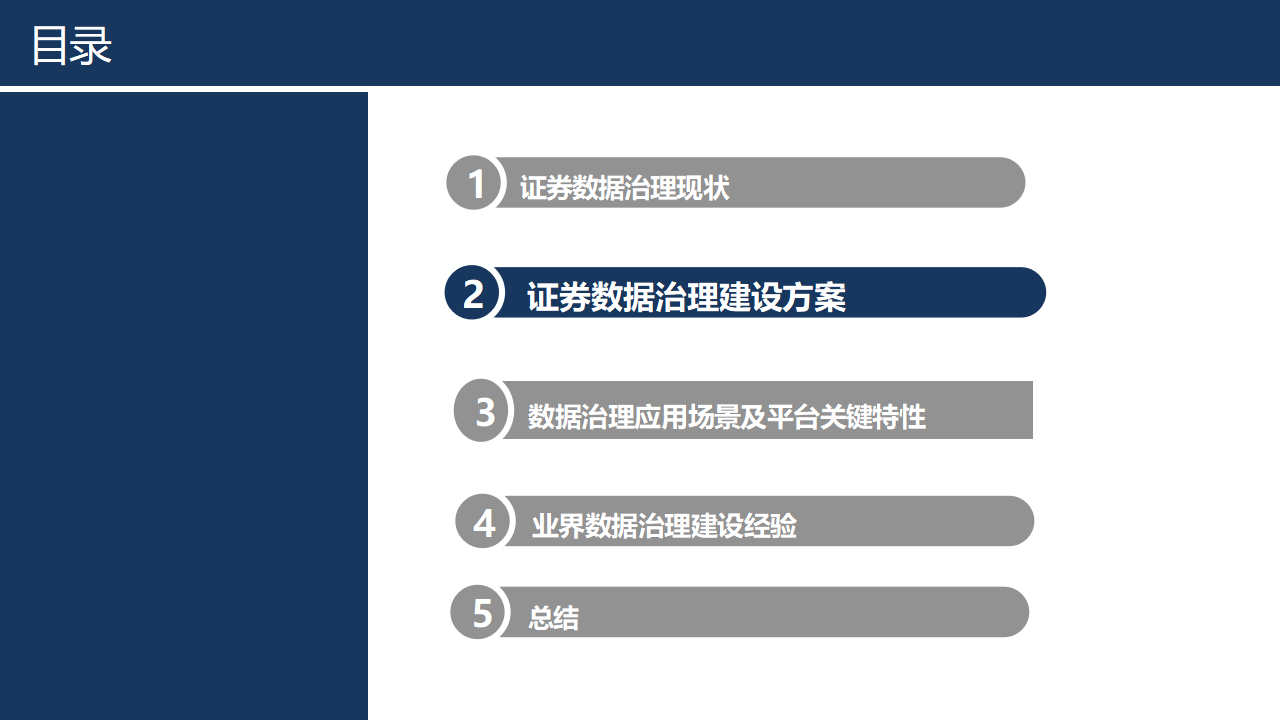 目录

1 证券数据治理现状

2 证券数据治理建设方案

3 数据治理应用场景及平台关键特性

4 业界数据治理建设经验

5 总结